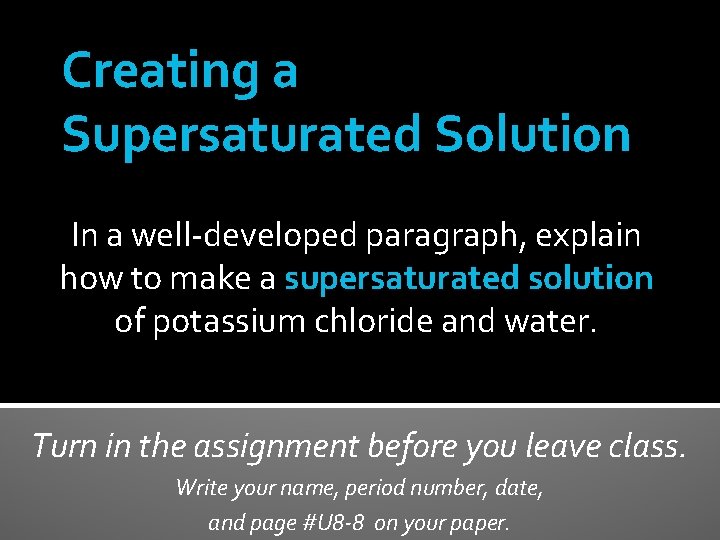 Creating a Supersaturated Solution

In a well-developed paragraph, explain how to make a supersaturated solution of potassium chloride and water.

Turn in the assignment before you leave class.

Write your name, period number, date, and page #U8-8 on your paper.